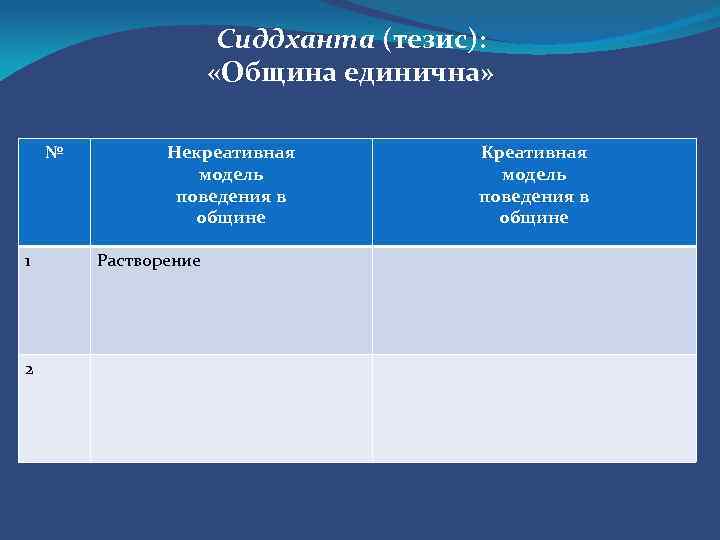 Сиддханта (тезис):
«Община единична»

| № | Некреативная модель поведения в общине | Креативная модель поведения в общине |
|---|---|---|
| 1 | Растворение | |
| 2 | | |